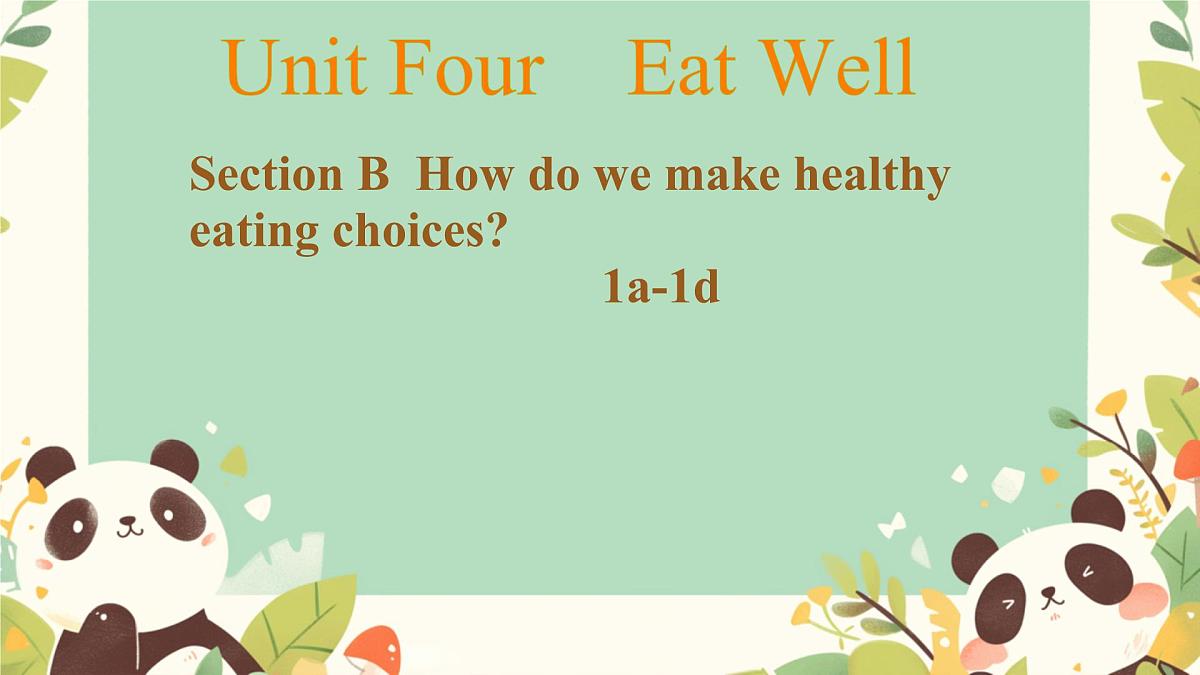 Unit Four Eat Well

Section B How do we make healthy eating choices?

1a-1d